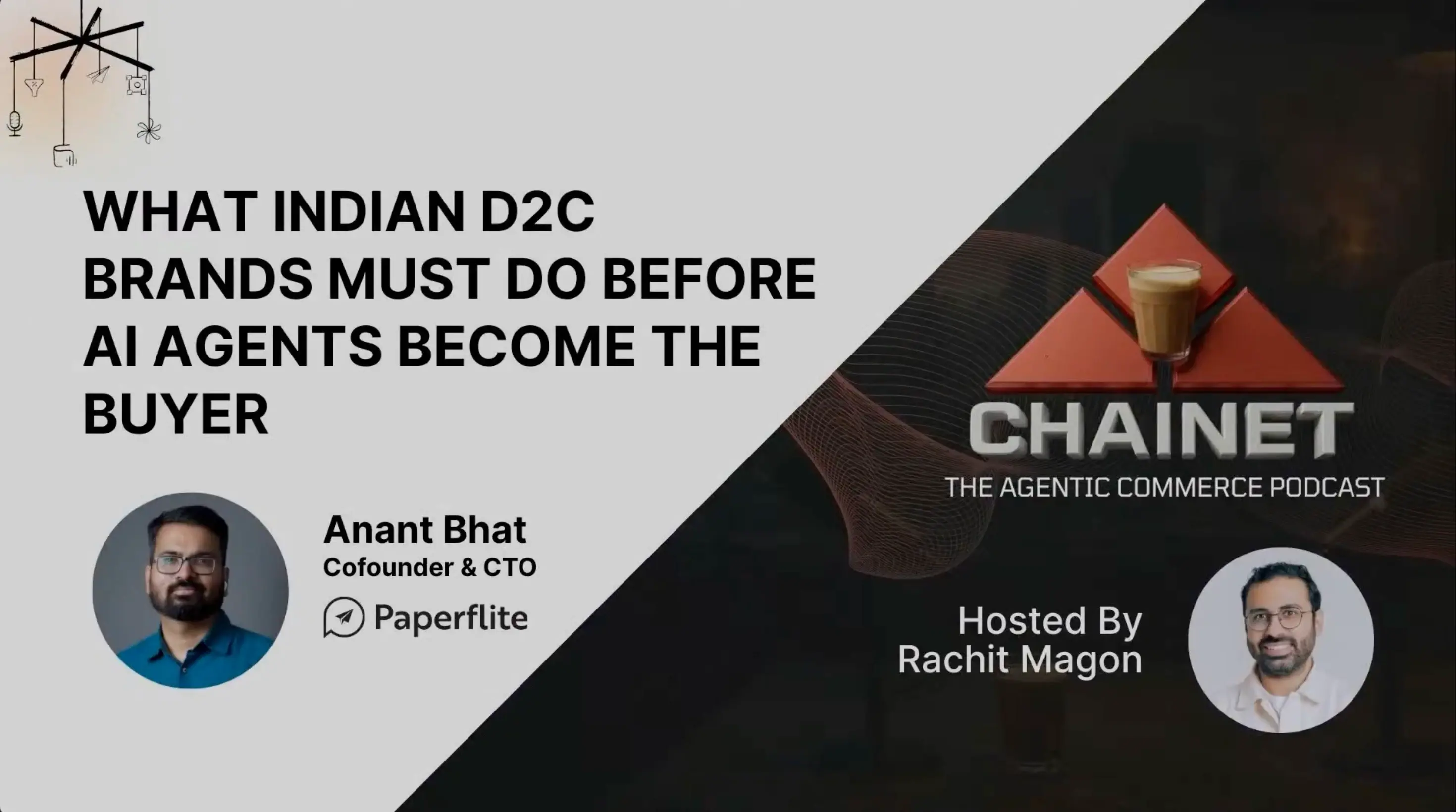 WHAT INDIAN D2C BRANDS MUST DO BEFORE AI AGENTS BECOME THE BUYER

Anant Bhat
Cofounder & CTO

Paperflite

CHAINET
THE AGENTIC COMMERCE PODCAST

Hosted By
Rachit Magon